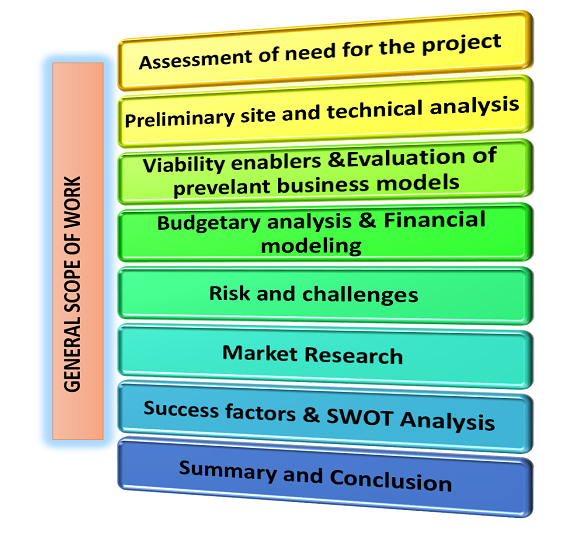 GENERAL SCOPE OF WORK

Assessment of need for the project

Preliminary site and technical analysis

Viability enablers &Evaluation of prevelant business models

Budgetary analysis & Financial modeling

Risk and challenges

Market Research

Success factors & SWOT Analysis

Summary and Conclusion